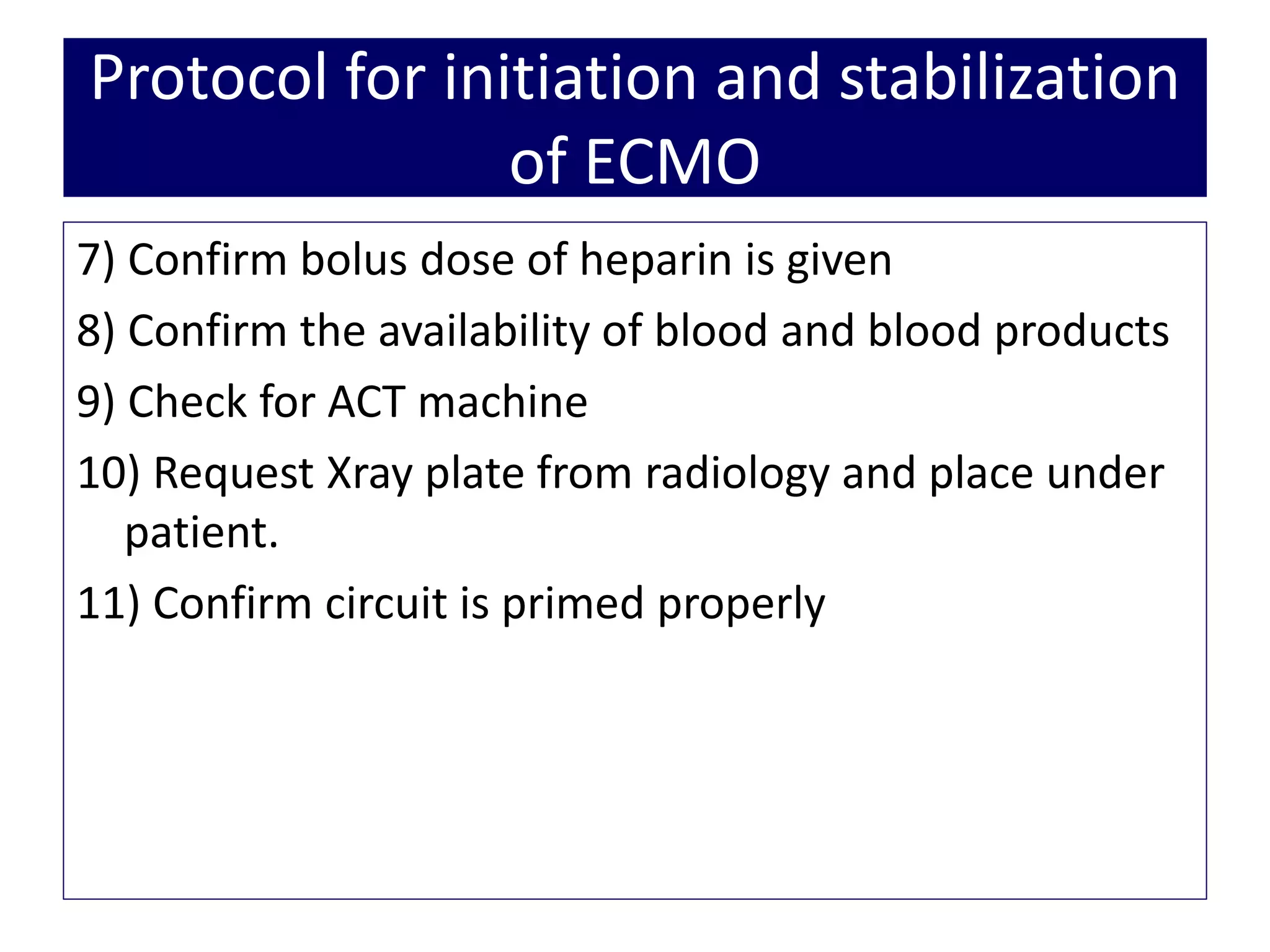 Protocol for initiation and stabilization of ECMO

7) Confirm bolus dose of heparin is given

8) Confirm the availability of blood and blood products

9) Check for ACT machine

10) Request Xray plate from radiology and place under patient.

11) Confirm circuit is primed properly